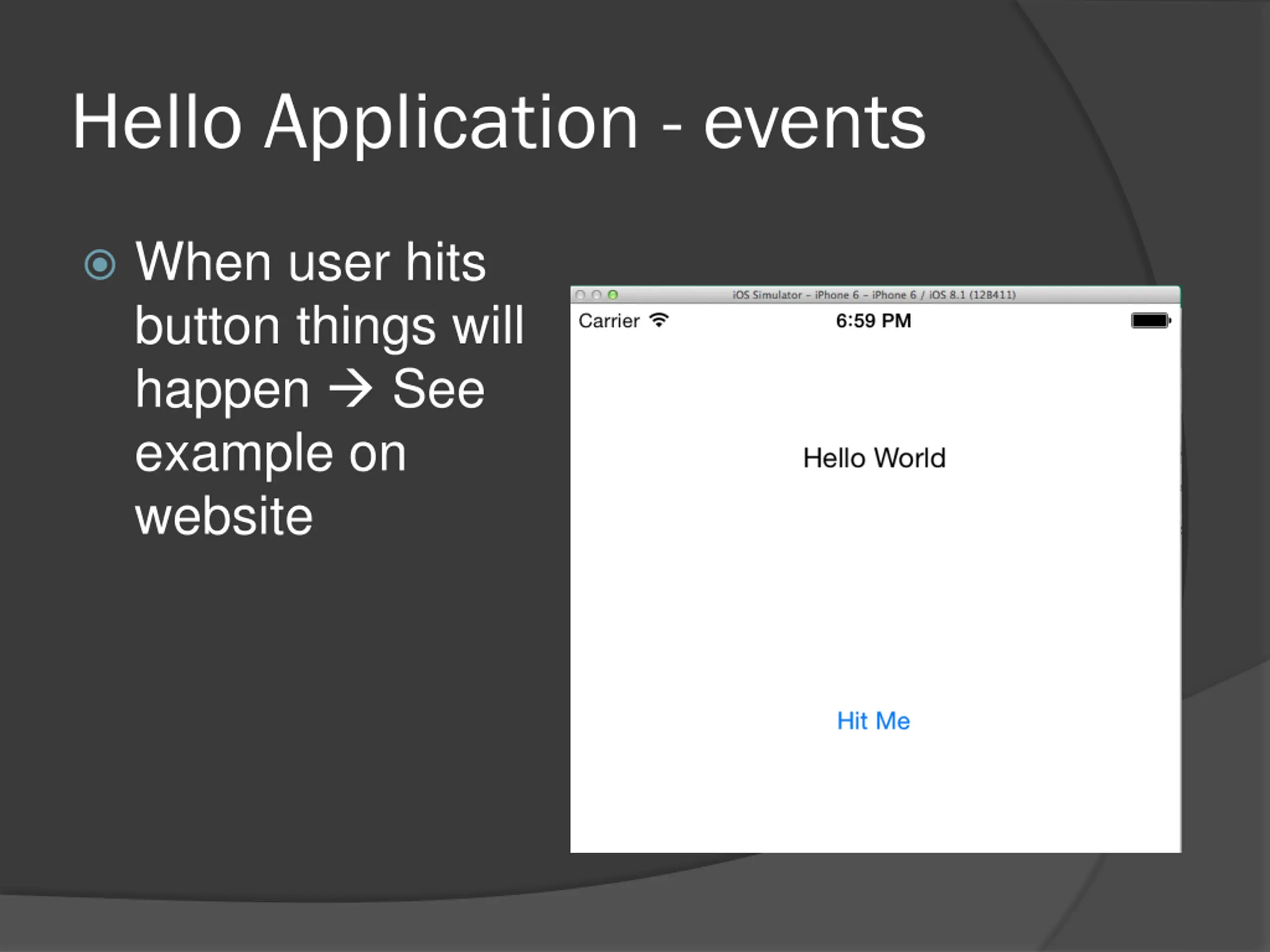 Hello Application - events

When user hits button things will happen → See example on website

iOS Simulator – iPhone 6 – iPhone 6 / iOS 8.1 (12B411)

Carrier

6:59 PM

Hello World

Hit Me